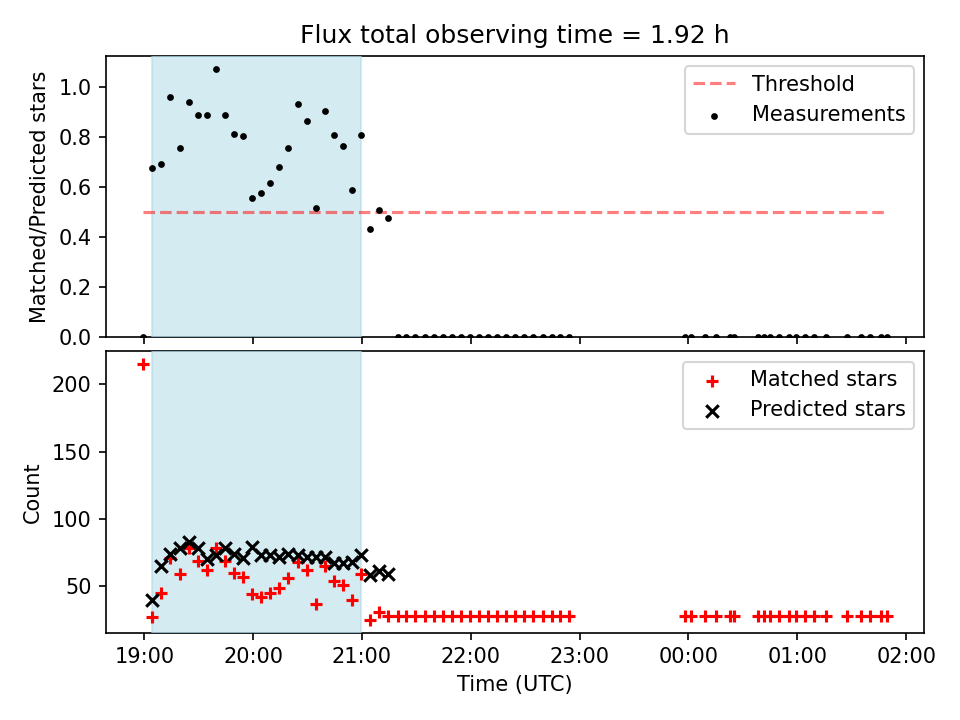 Flux total observing time = 1.92 h

Matched/Predicted stars

1.0
0.8
0.6
0.4
0.2
0.0

Threshold
Measurements

Count

200
150
100
50

Matched stars
Predicted stars

19:00 20:00 21:00 22:00 23:00 00:00 01:00 02:00

Time (UTC)